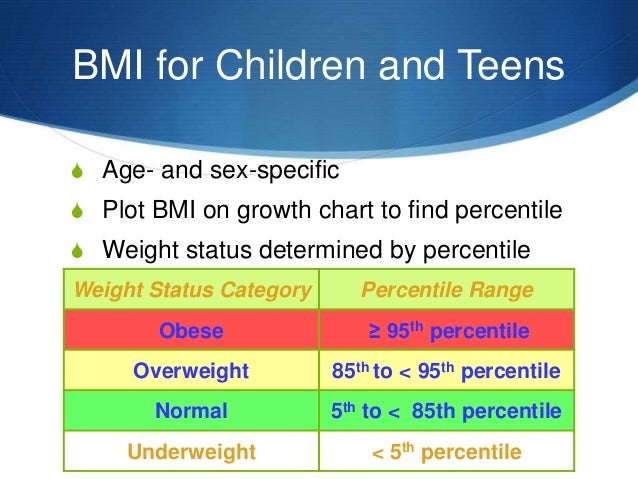 BMI for Children and Teens

Age- and sex-specific

Plot BMI on growth chart to find percentile

Weight status determined by percentile

| Weight Status Category | Percentile Range |
|---|---|
| Obese | ≥ 95$^{th}$ percentile |
| Overweight | 85$^{th}$ to < 95$^{th}$ percentile |
| Normal | 5$^{th}$ to < 85th percentile |
| Underweight | < 5$^{th}$ percentile |